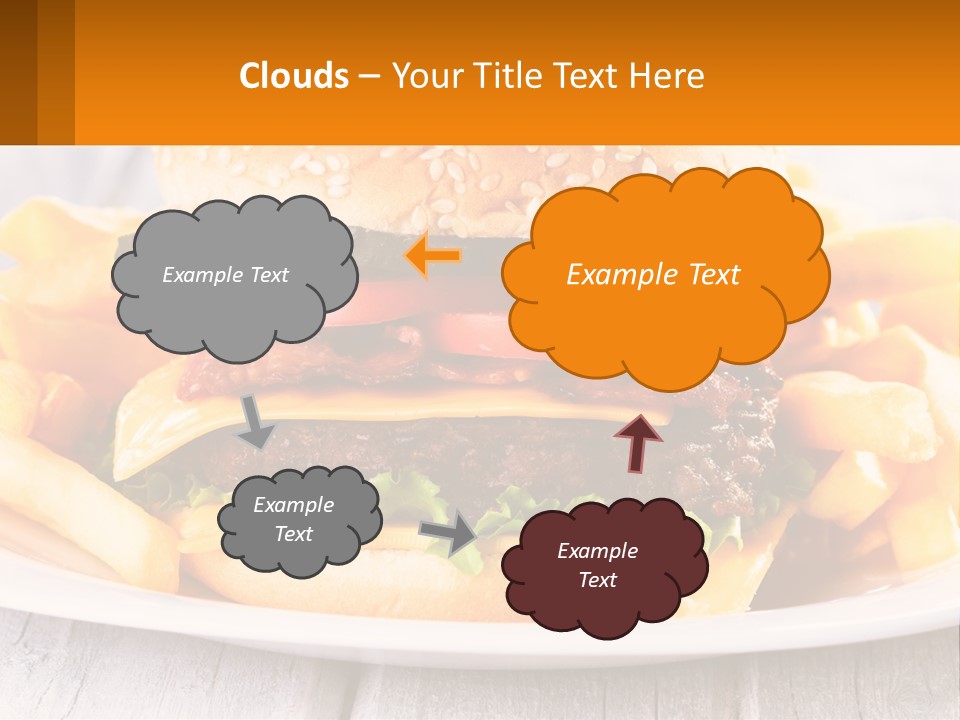 Clouds – Your Title Text Here

Example Text

Example Text

Example Text

Example Text